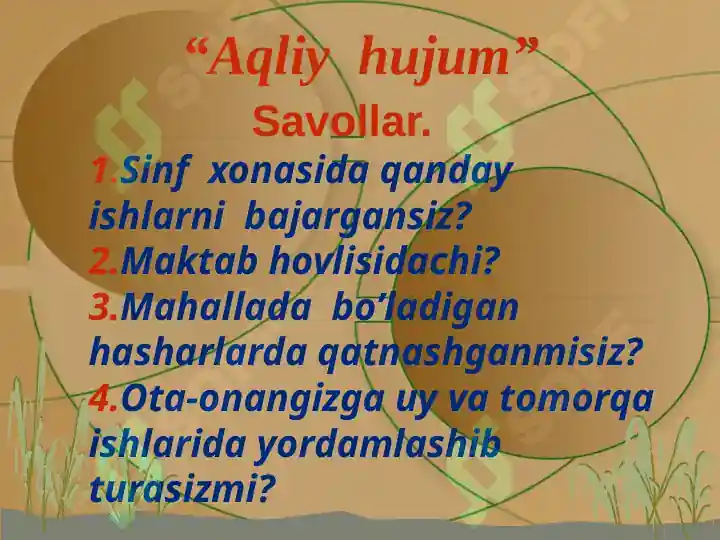 “Aqliy hujum”

Savollar.

1.Sinf xonasida qanday ishlarni bajargansiz?
2.Maktab hovlisidachi?
3.Mahallada bo’ladigan hasharlarda qatnashganmisiz?
4.Ota-onangizga uy va tomorqa ishlarida yordamlashib turasizmi?